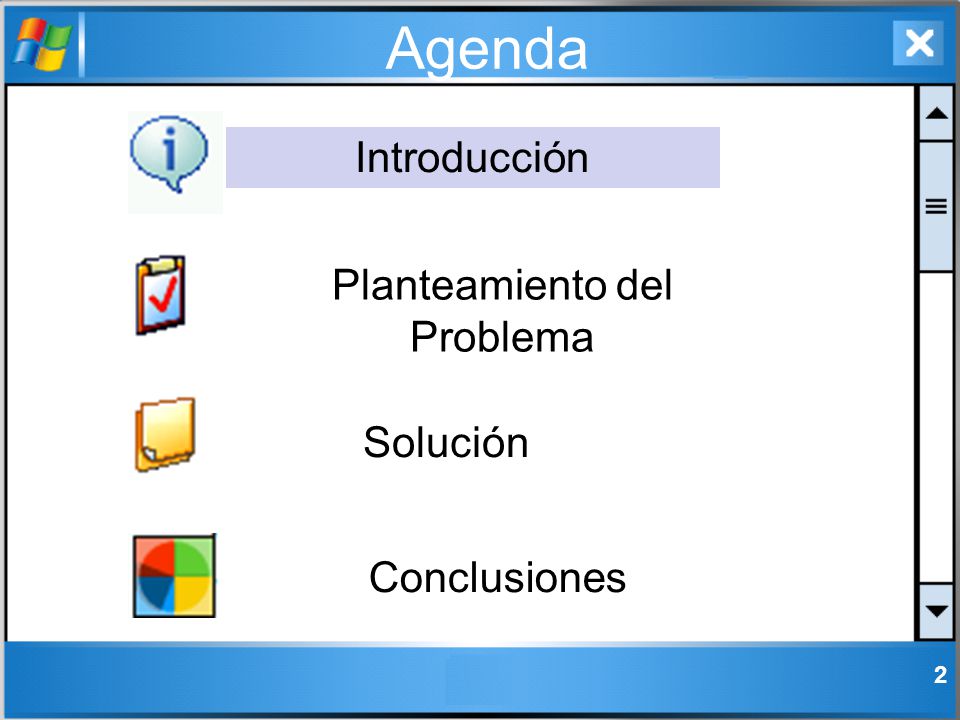 Agenda

Introducción

Planteamiento del Problema

Solución

Conclusiones

2